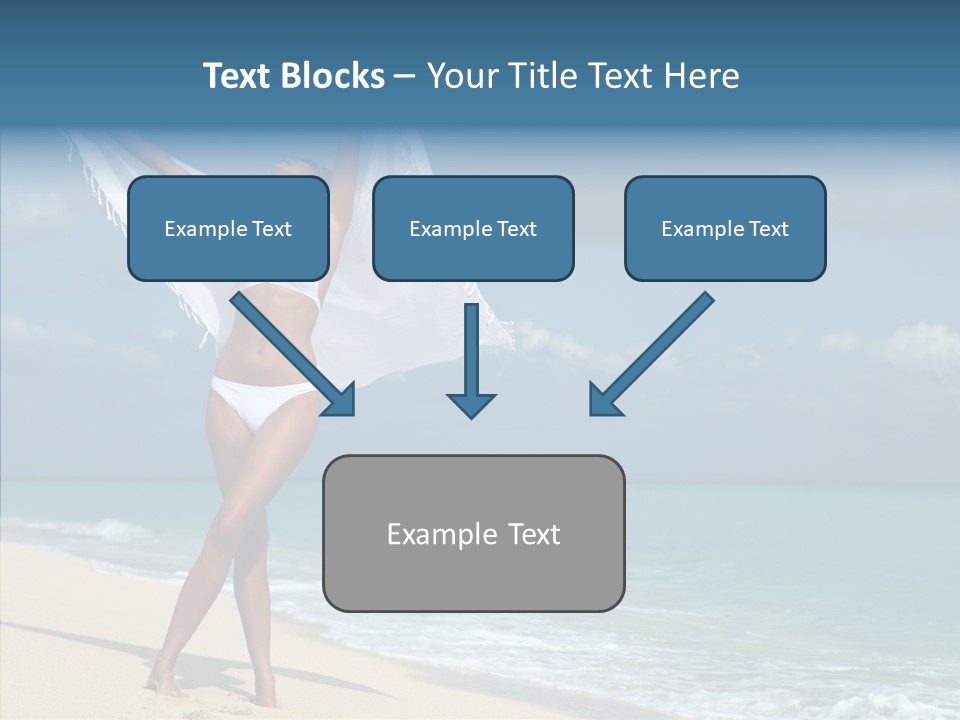 Text Blocks – Your Title Text Here

Example Text

Example Text

Example Text

Example Text